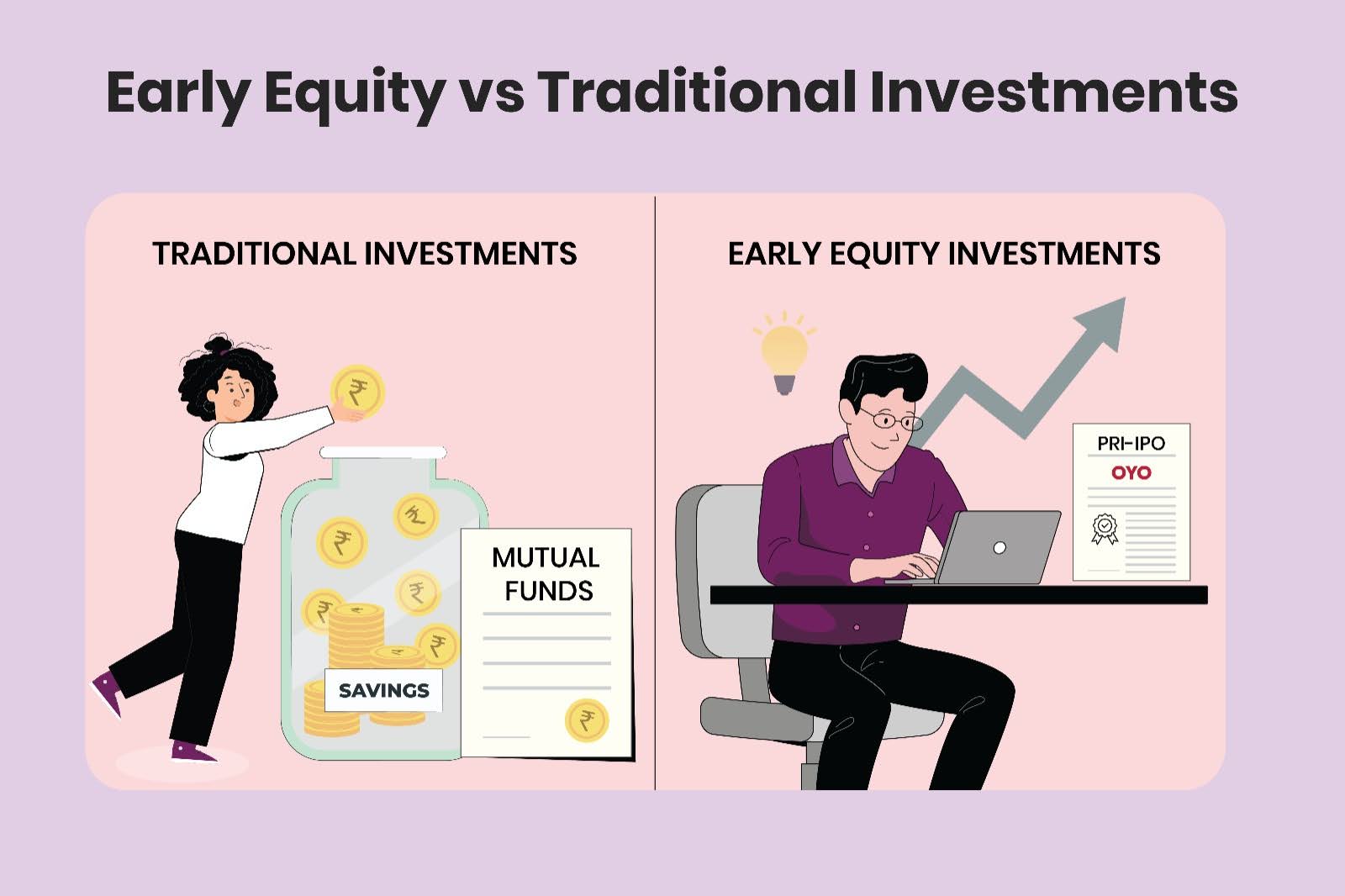 Early Equity vs Traditional Investments

TRADITIONAL INVESTMENTS

₹

₹

₹

₹

₹

₹

SAVINGS

MUTUAL FUNDS

₹

EARLY EQUITY INVESTMENTS

PRI-IPO

OYO